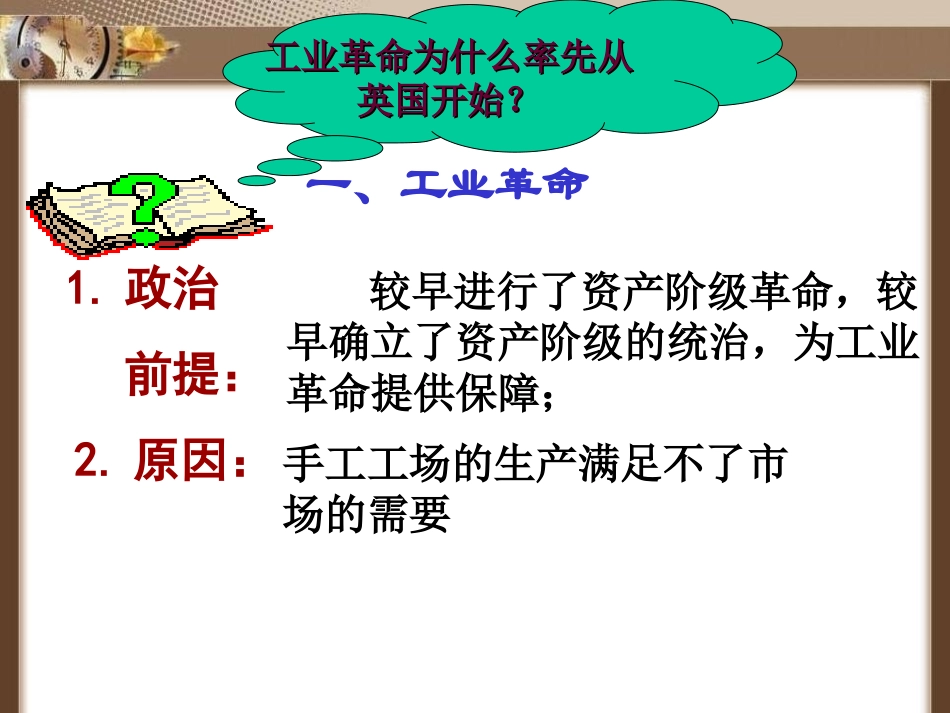 工业革命为什么率先从英国开始？

一、工业革命

1. 政治前提：

较早进行了资产阶级革命，较早确立了资产阶级的统治，为工业革命提供保障；

2. 原因：

手工工场的生产满足不了市场的需要